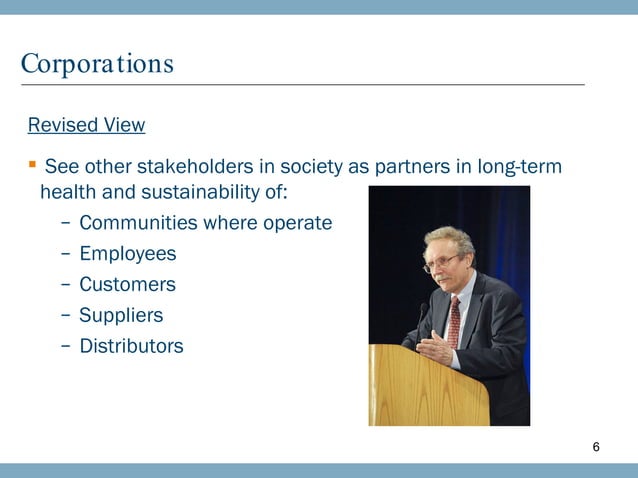 Corporations

Revised View

▪ See other stakeholders in society as partners in long-term health and sustainability of:

– Communities where operate
– Employees
– Customers
– Suppliers
– Distributors

6